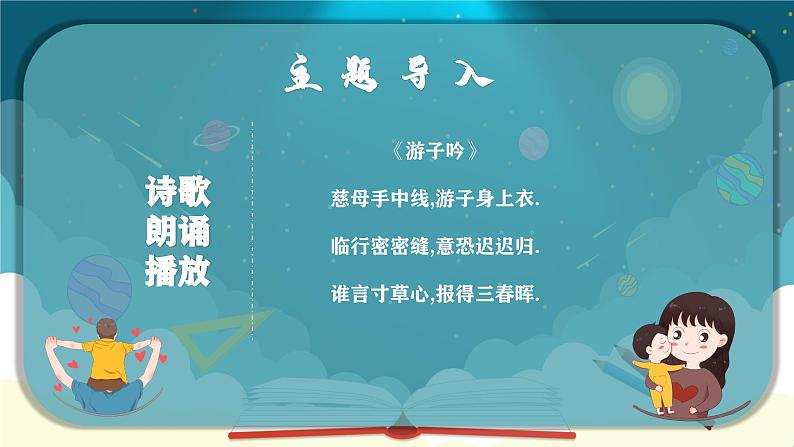 主题导入

诗歌
朗诵
播放

《游子吟》

慈母手中线,游子身上衣.

临行密密缝,意恐迟迟归.

谁言寸草心,报得三春晖.